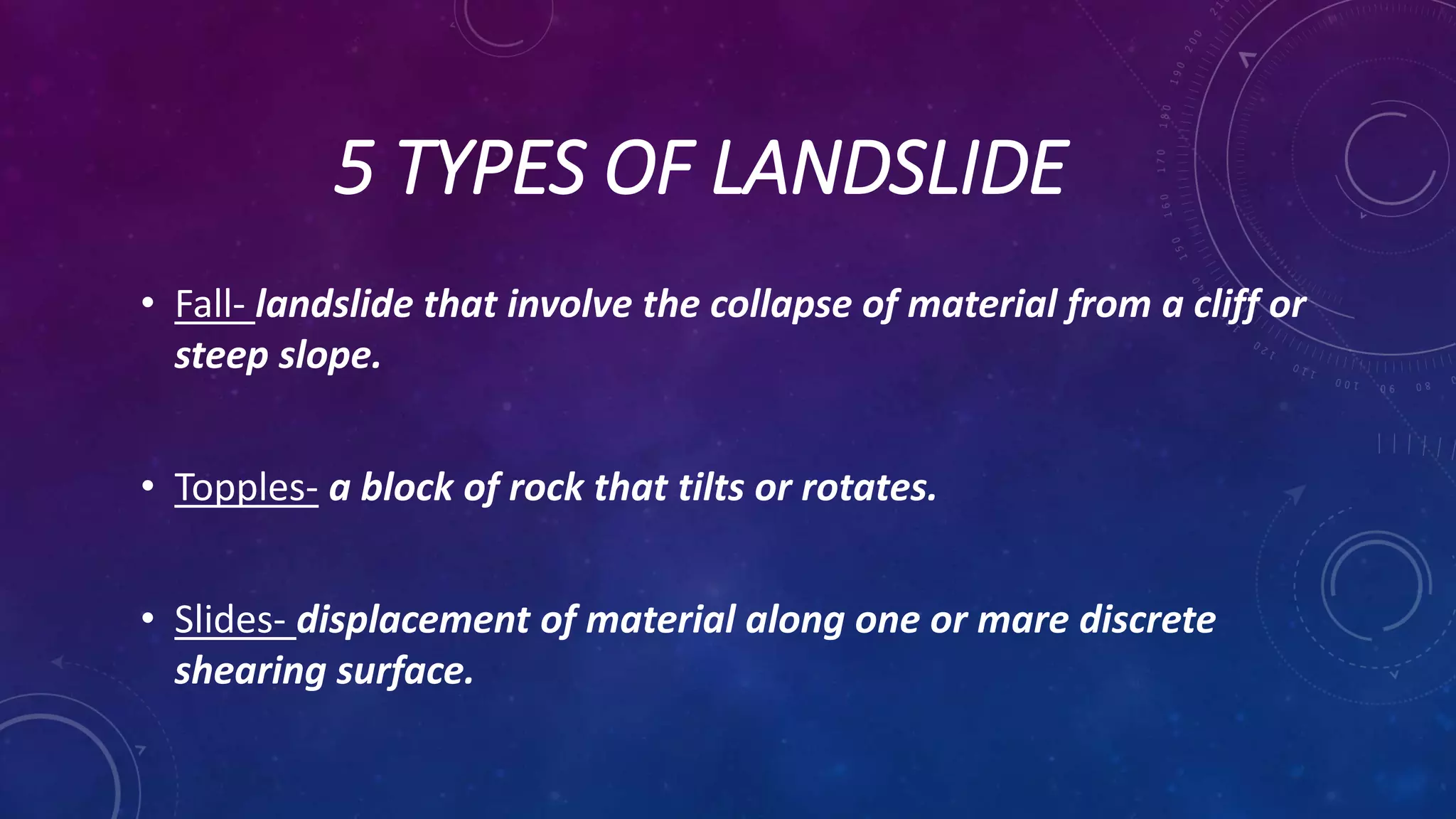 5 TYPES OF LANDSLIDE

• Fall- landslide that involve the collapse of material from a cliff or steep slope.

• Topples- a block of rock that tilts or rotates.

• Slides- displacement of material along one or mare discrete shearing surface.